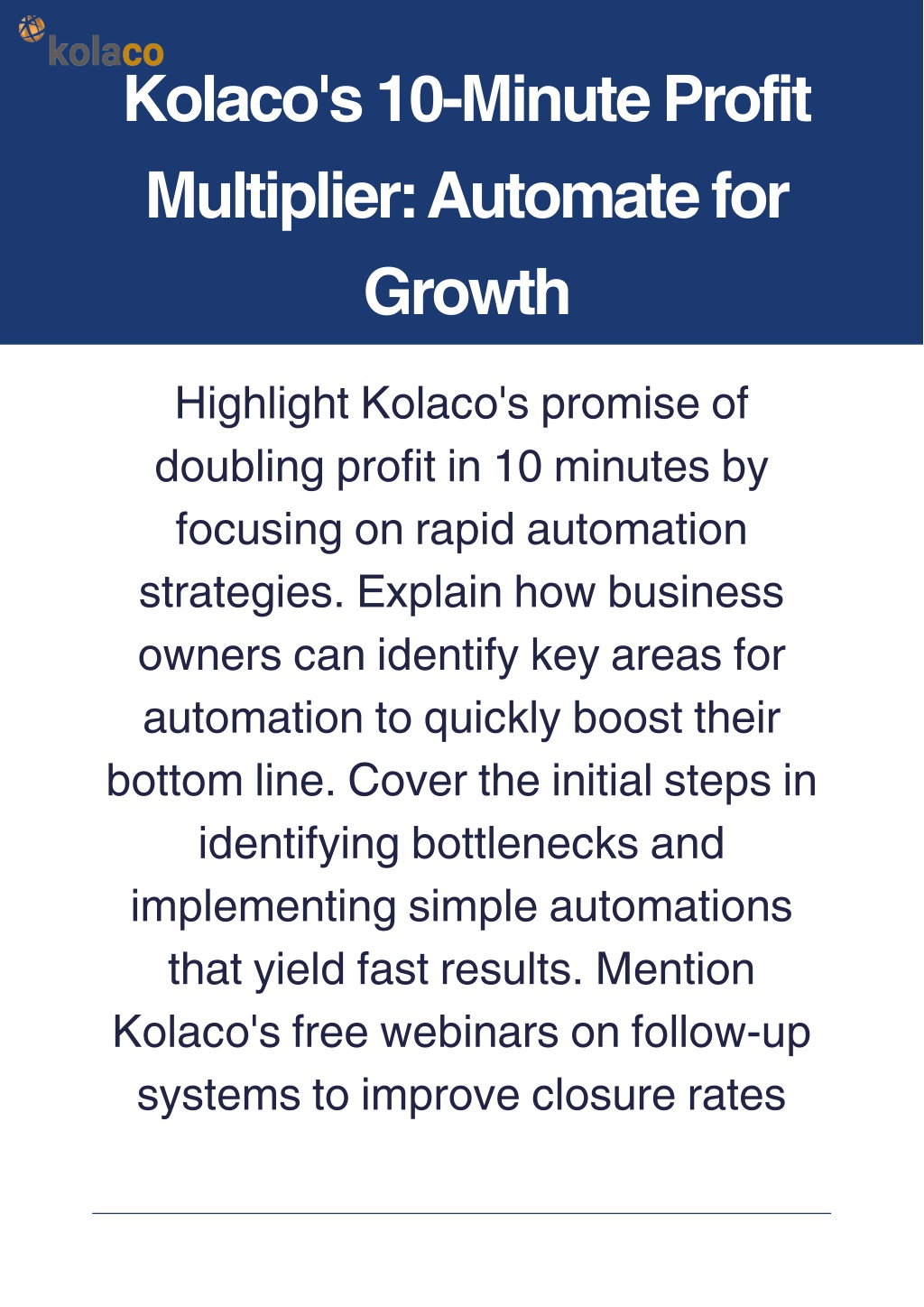 kolaco

Kolaco's 10-Minute Profit Multiplier: Automate for Growth

Highlight Kolaco's promise of doubling profit in 10 minutes by focusing on rapid automation strategies. Explain how business owners can identify key areas for automation to quickly boost their bottom line. Cover the initial steps in identifying bottlenecks and implementing simple automations that yield fast results. Mention Kolaco's free webinars on follow-up systems to improve closure rates